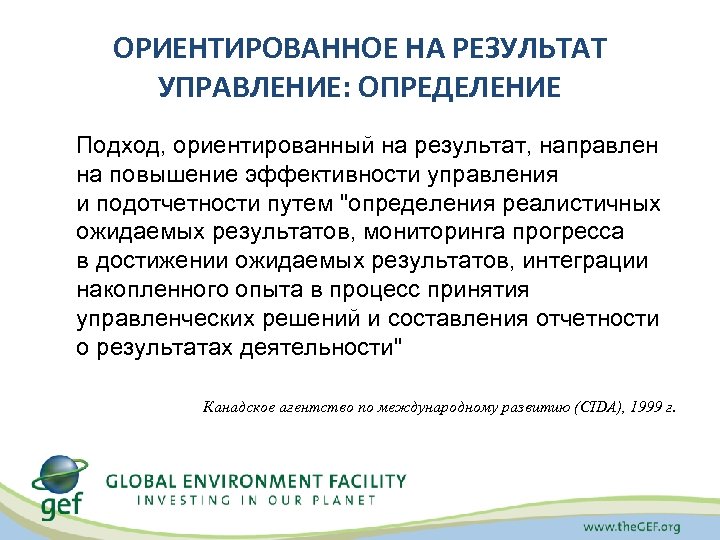 ОРИЕНТИРОВАННОЕ НА РЕЗУЛЬТАТ УПРАВЛЕНИЕ: ОПРЕДЕЛЕНИЕ

Подход, ориентированный на результат, направлен на повышение эффективности управления и подотчетности путем "определения реалистичных ожидаемых результатов, мониторинга прогресса в достижении ожидаемых результатов, интеграции накопленного опыта в процесс принятия управленческих решений и составления отчетности о результатах деятельности"

Канадское агентство по международному развитию (CIDA), 1999 г.

gef

GLOBAL ENVIRONMENT FACILITY
INVESTING IN OUR PLANET

www.theGEF.org